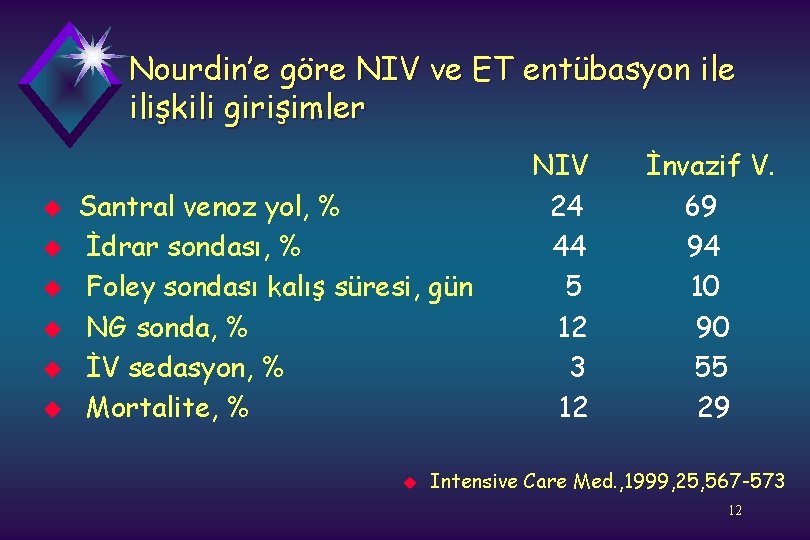 Nourdin'e göre NIV ve ET entübasyon ile ilişkili girişimler

| | NIV | İnvazif V. |
|---|---|---|
| Santral venoz yol, % | 24 | 69 |
| İdrar sondası, % | 44 | 94 |
| Foley sondası kalış süresi, gün | 5 | 10 |
| NG sonda, % | 12 | 90 |
| İV sedasyon, % | 3 | 55 |
| Mortalite, % | 12 | 29 |

Intensive Care Med.,1999,25,567-573

12